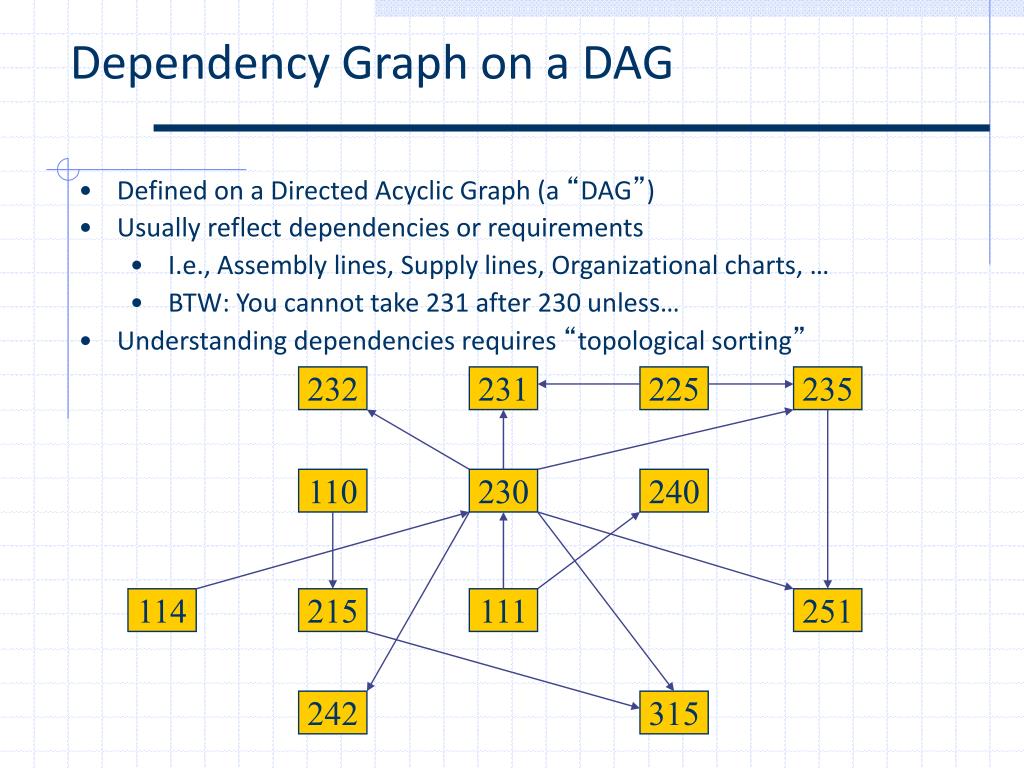 Dependency Graph on a DAG

• Defined on a Directed Acyclic Graph (a “DAG”)
• Usually reflect dependencies or requirements
  • I.e., Assembly lines, Supply lines, Organizational charts, …
  • BTW: You cannot take 231 after 230 unless…
• Understanding dependencies requires “topological sorting”

232
231
225
235
110
230
240
114
215
111
251
242
315